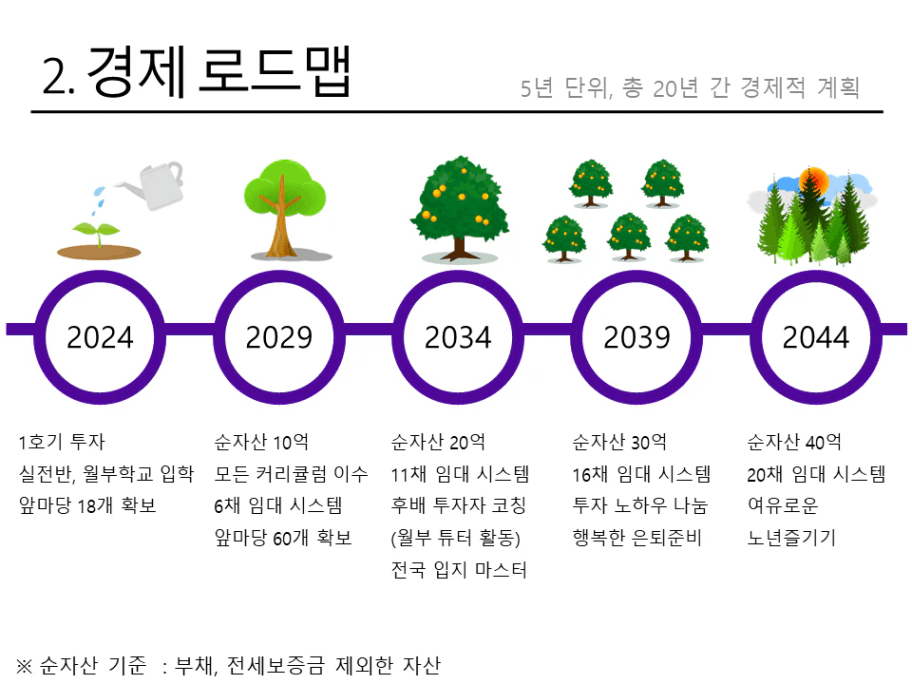 2. 경제 로드맵

5년 단위, 총 20년 간 경제적 계획

2024

2029

2034

2039

2044

1호기 투자
실전반, 월부학교 입학
앞마당 18개 확보

순자산 10억
모든 커리큘럼 이수
6채 임대 시스템
앞마당 60개 확보

순자산 20억
11채 임대 시스템
후배 투자자 코칭
(월부 튜터 활동)
전국 입지 마스터

순자산 30억
16채 임대 시스템
투자 노하우 나눔
행복한 은퇴준비

순자산 40억
20채 임대 시스템
여유로운
노년즐기기

※ 순자산 기준 : 부채, 전세보증금 제외한 자산